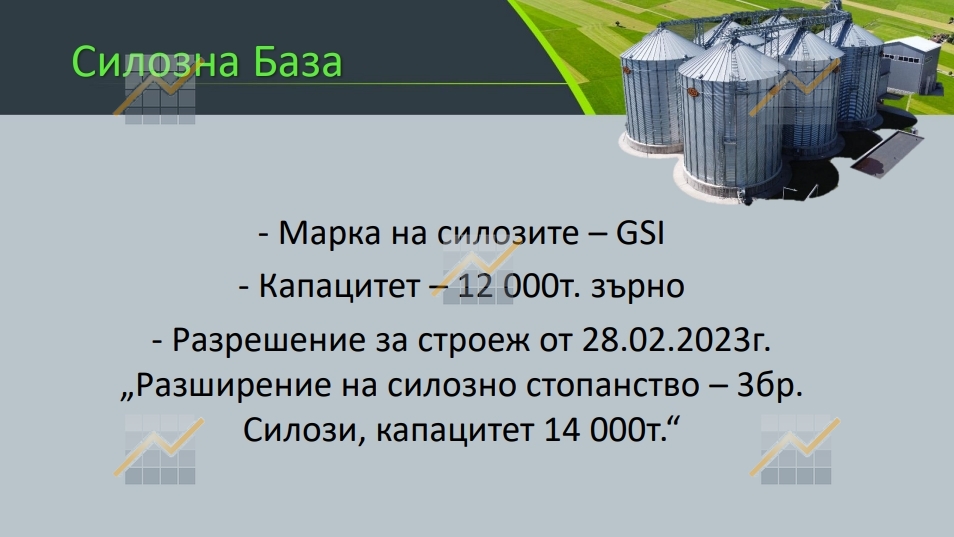 Силозна База

- Марка на силозите – GSI

- Капацитет – 12 000т. зърно

- Разрешение за строеж от 28.02.2023г. „Разширение на силозно стопанство – 3бр. Силози, капацитет 14 000т.“